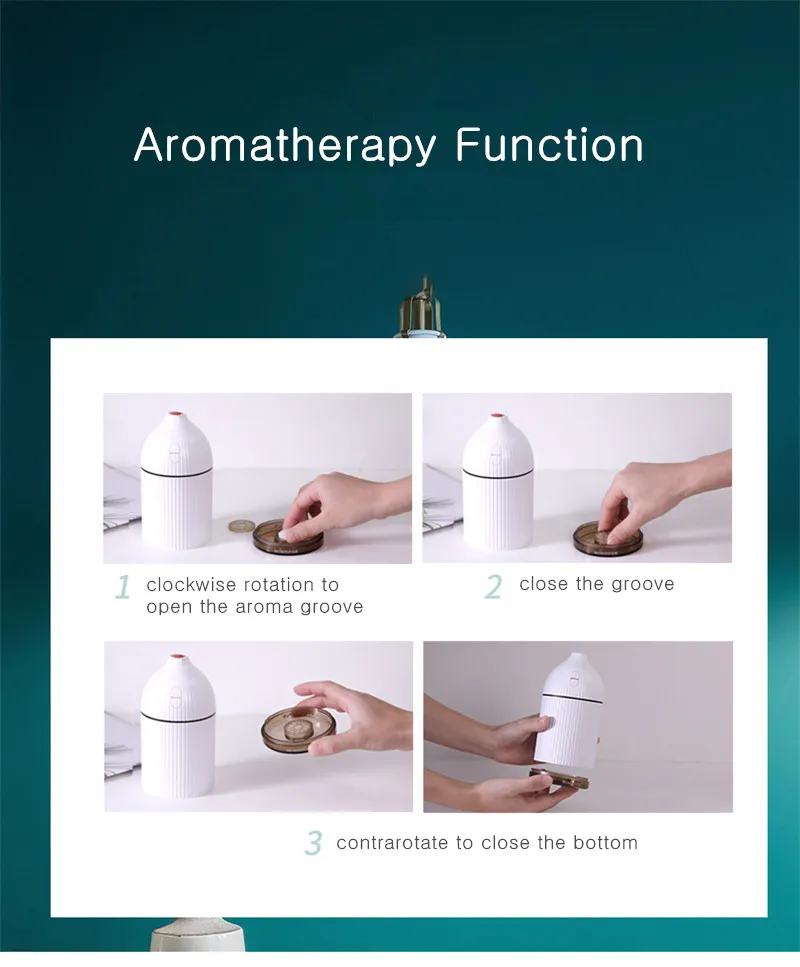 Aromatherapy Function

1 clockwise rotation to open the aroma groove

2 close the groove

3 contrarotate to close the bottom